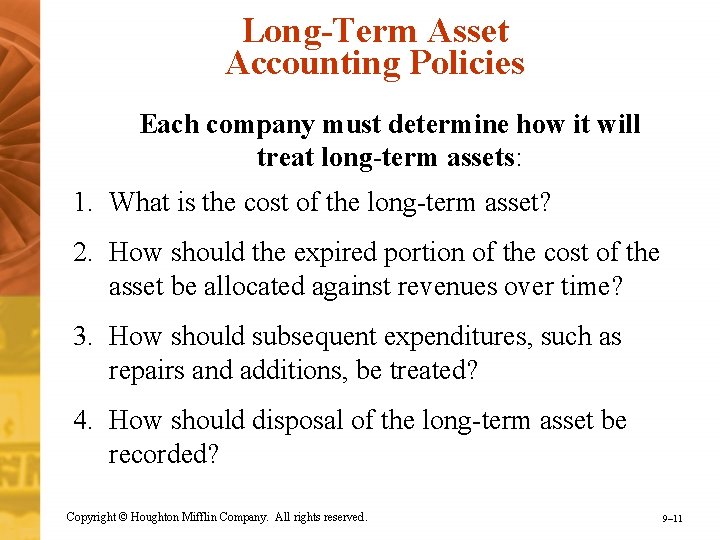 Long-Term Asset Accounting Policies

Each company must determine how it will treat long-term assets:

1. What is the cost of the long-term asset?

2. How should the expired portion of the cost of the asset be allocated against revenues over time?

3. How should subsequent expenditures, such as repairs and additions, be treated?

4. How should disposal of the long-term asset be recorded?

Copyright © Houghton Mifflin Company. All rights reserved.

9–11